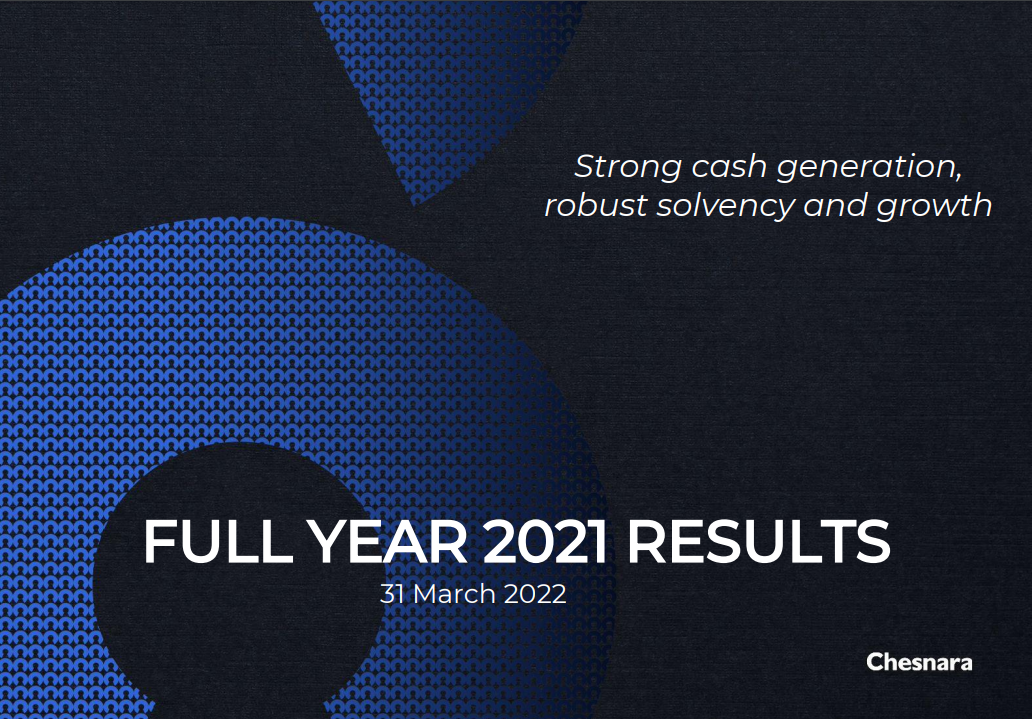 Strong cash generation, robust solvency and growth

FULL YEAR 2021 RESULTS
31 March 2022

Chesnara